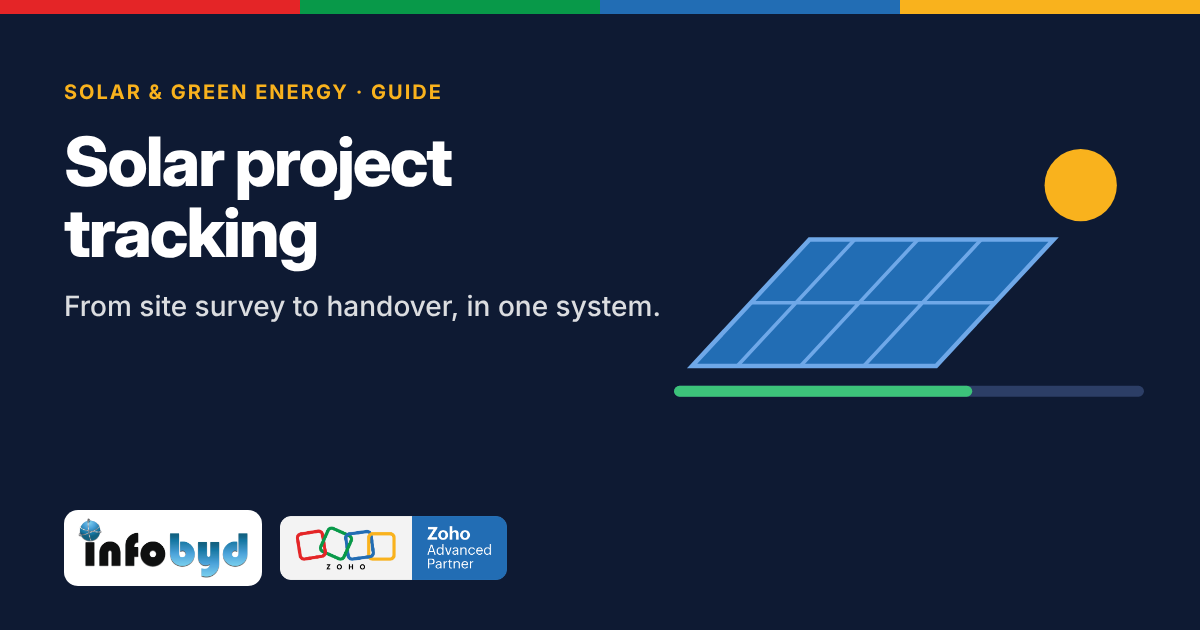 SOLAR & GREEN ENERGY · GUIDE

Solar project tracking

From site survey to handover, in one system.

infobyd

ZOHO

Zoho
Advanced
Partner